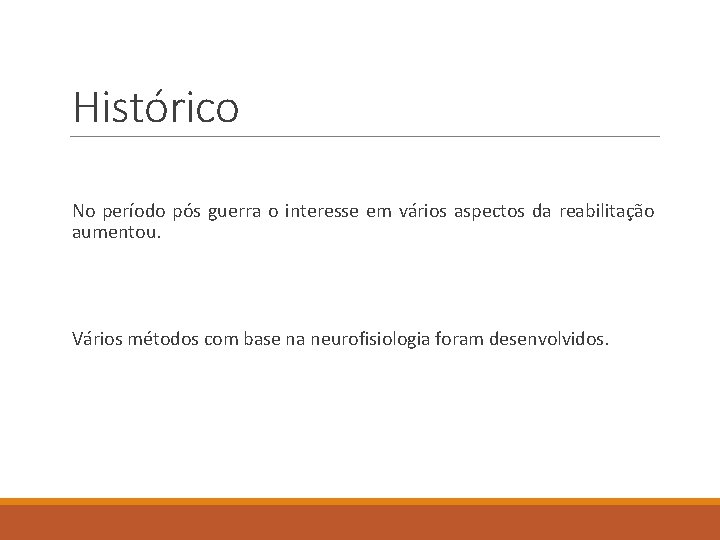 Histórico

No período pós guerra o interesse em vários aspectos da reabilitação aumentou.

Vários métodos com base na neurofisiologia foram desenvolvidos.